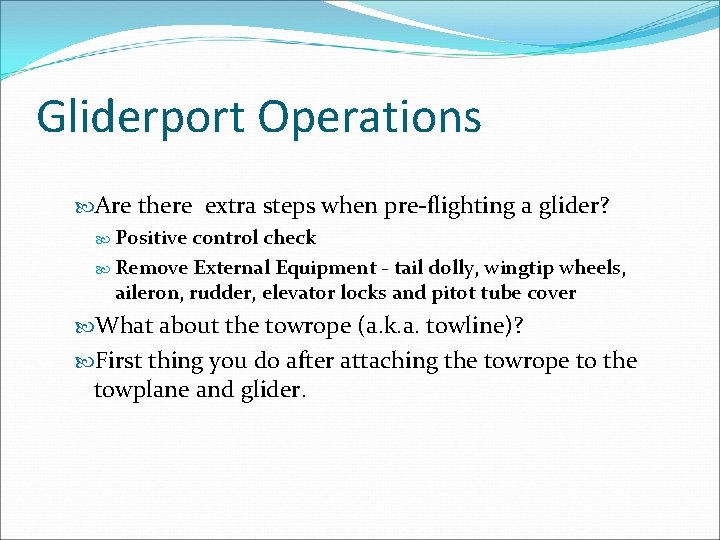 Gliderport Operations

Are there  extra steps when pre-flighting a glider?

Positive control check

Remove External Equipment - tail dolly, wingtip wheels, aileron, rudder, elevator locks and pitot tube cover

What about the towrope (a.k.a. towline)?

First thing you do after attaching the towrope to the towplane and glider.